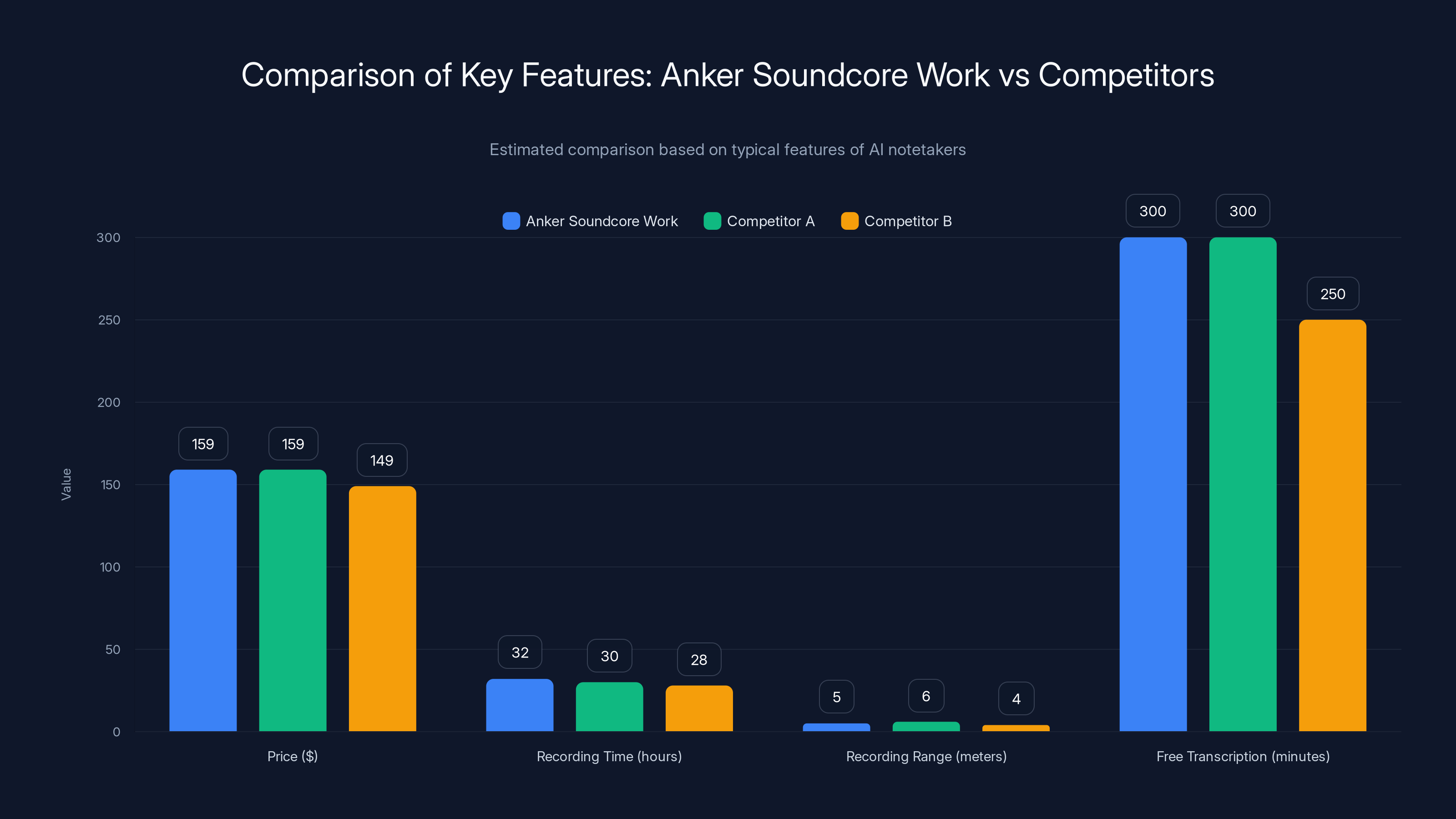 Comparison of Key Features: Anker Soundcore Work vs Competitors

Estimated comparison based on typical features of AI notetakers

Anker Soundcore Work
Competitor A
Competitor B

Value

300
250
200
150
100
50
0

159
159
149
32
30
28
5
6
4
300
300
250

Price ($)
Recording Time (hours)
Recording Range (meters)
Free Transcription (minutes)